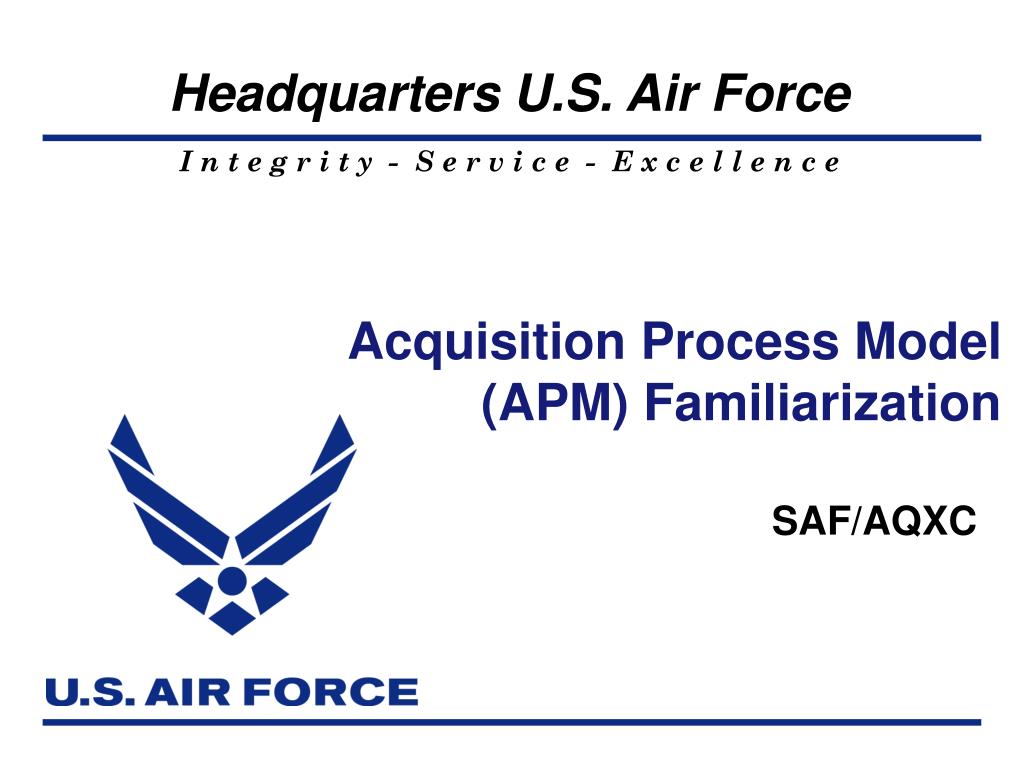 Headquarters U.S. Air Force

Integrity - Service - Excellence

Acquisition Process Model (APM) Familiarization

SAF/AQXC

U.S. AIR FORCE